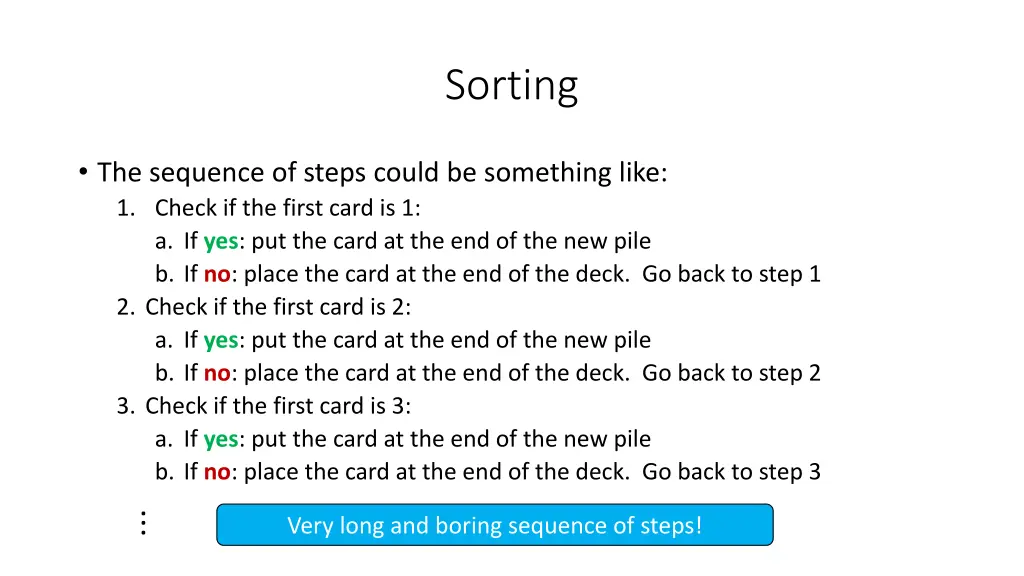 Sorting

• The sequence of steps could be something like:
1. Check if the first card is 1:
a. If yes: put the card at the end of the new pile
b. If no: place the card at the end of the deck. Go back to step 1
2. Check if the first card is 2:
a. If yes: put the card at the end of the new pile
b. If no: place the card at the end of the deck. Go back to step 2
3. Check if the first card is 3:
a. If yes: put the card at the end of the new pile
b. If no: place the card at the end of the deck. Go back to step 3

⋮

Very long and boring sequence of steps!